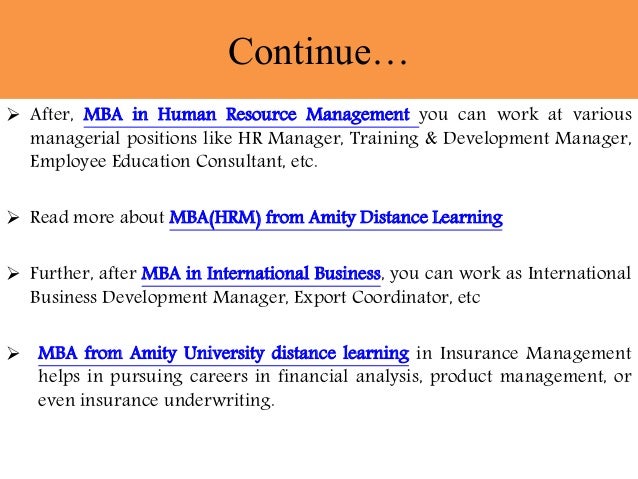 Continue…

➢ After, MBA in Human Resource Management you can work at various managerial positions like HR Manager, Training & Development Manager, Employee Education Consultant, etc.

➢ Read more about MBA(HRM) from Amity Distance Learning

➢ Further, after MBA in International Business, you can work as International Business Development Manager, Export Coordinator, etc

➢ MBA from Amity University distance learning in Insurance Management helps in pursuing careers in financial analysis, product management, or even insurance underwriting.